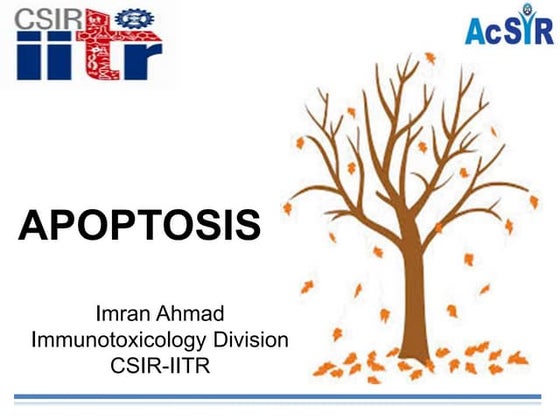 CSIR iitr

AcSIR

APOPTOSIS

Imran Ahmad
Immunotoxicology Division
CSIR-IITR